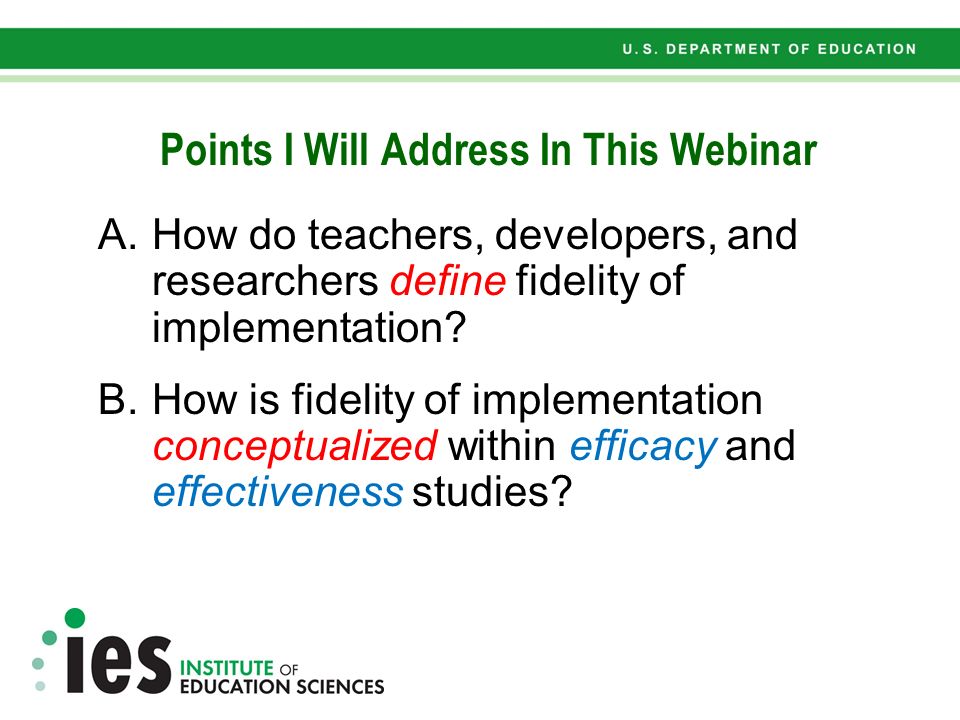 U.S. DEPARTMENT OF EDUCATION

Points I Will Address In This Webinar

A. How do teachers, developers, and researchers define fidelity of implementation?

B. How is fidelity of implementation conceptualized within efficacy and effectiveness studies?

ies INSTITUTE OF EDUCATION SCIENCES